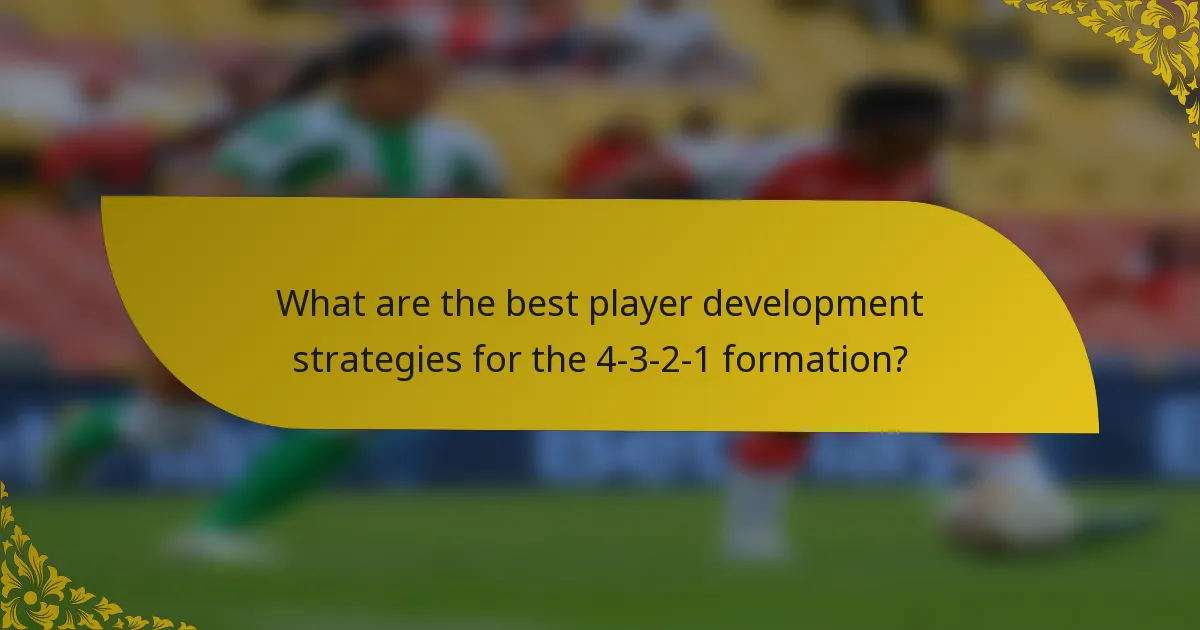 What are the best player development strategies for the 4-3-2-1 formation?